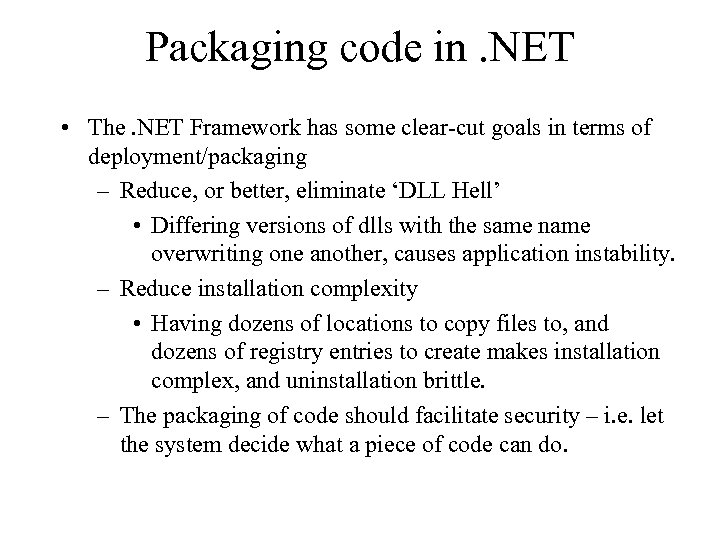 Packaging code in .NET

• The .NET Framework has some clear-cut goals in terms of deployment/packaging

– Reduce, or better, eliminate ‘DLL Hell’

• Differing versions of dlls with the same name overwriting one another, causes application instability.

– Reduce installation complexity

• Having dozens of locations to copy files to, and dozens of registry entries to create makes installation complex, and uninstallation brittle.

– The packaging of code should facilitate security – i.e. let the system decide what a piece of code can do.